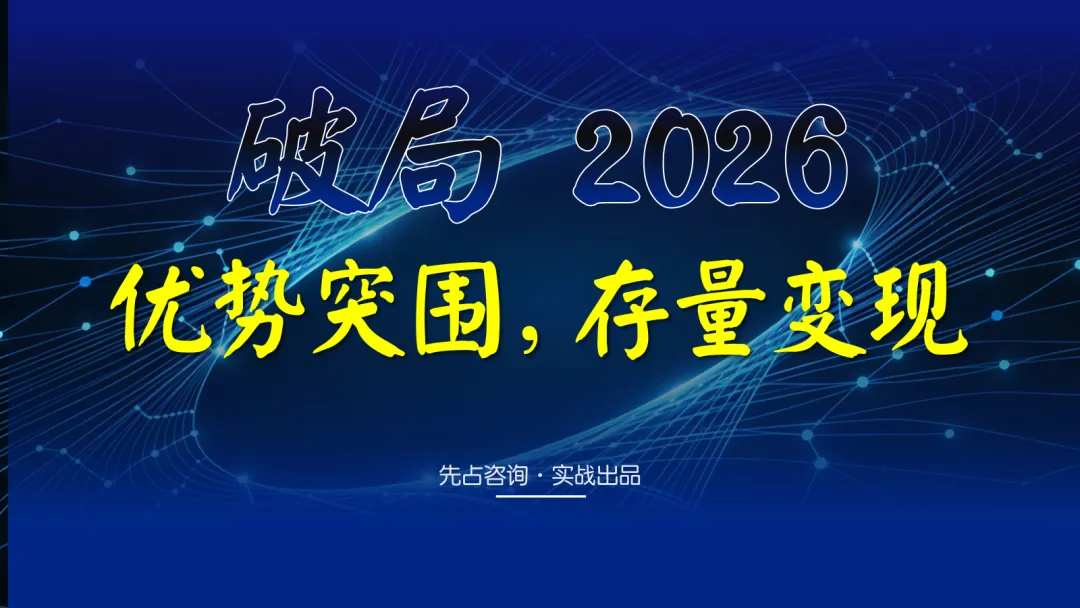 破局 2026

优势突围，存量变现

先占咨询 · 实战出品